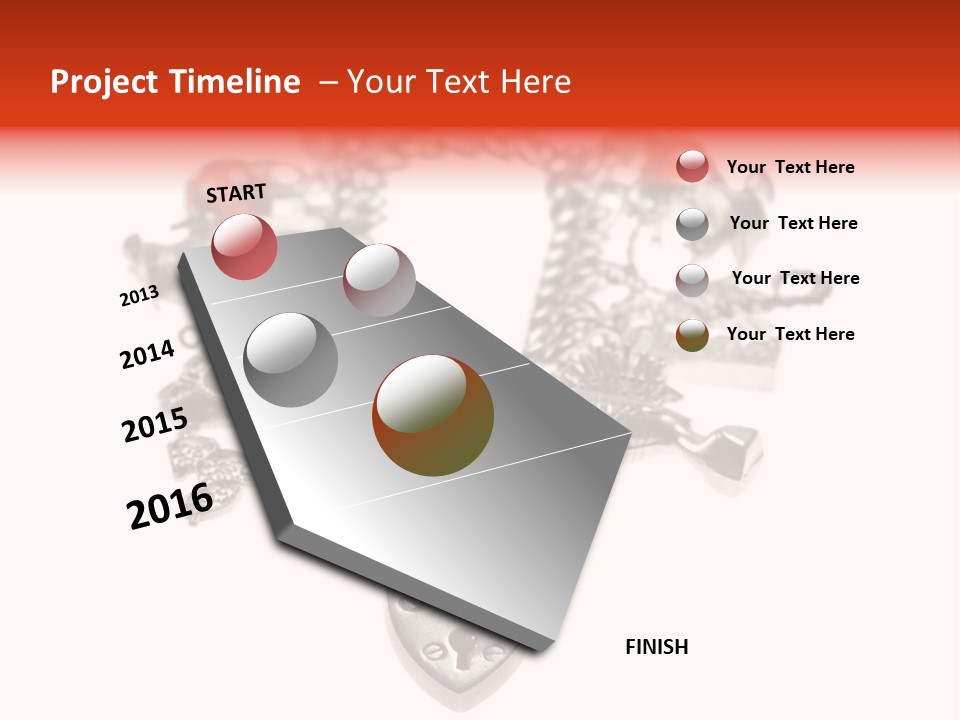 Project Timeline – Your Text Here

START

2013

2014

2015

2016

FINISH

Your Text Here

Your Text Here

Your Text Here

Your Text Here